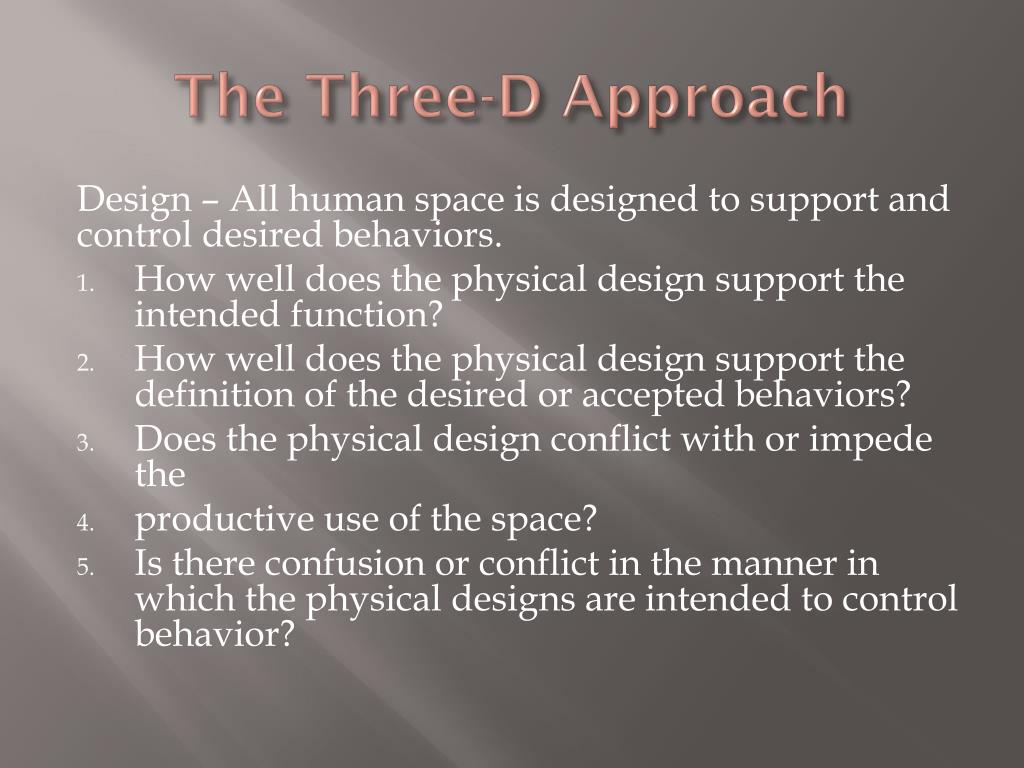 The Three-D Approach

Design – All human space is designed to support and control desired behaviors.

1. How well does the physical design support the intended function?
2. How well does the physical design support the definition of the desired or accepted behaviors?
3. Does the physical design conflict with or impede the
4. productive use of the space?
5. Is there confusion or conflict in the manner in which the physical designs are intended to control behavior?